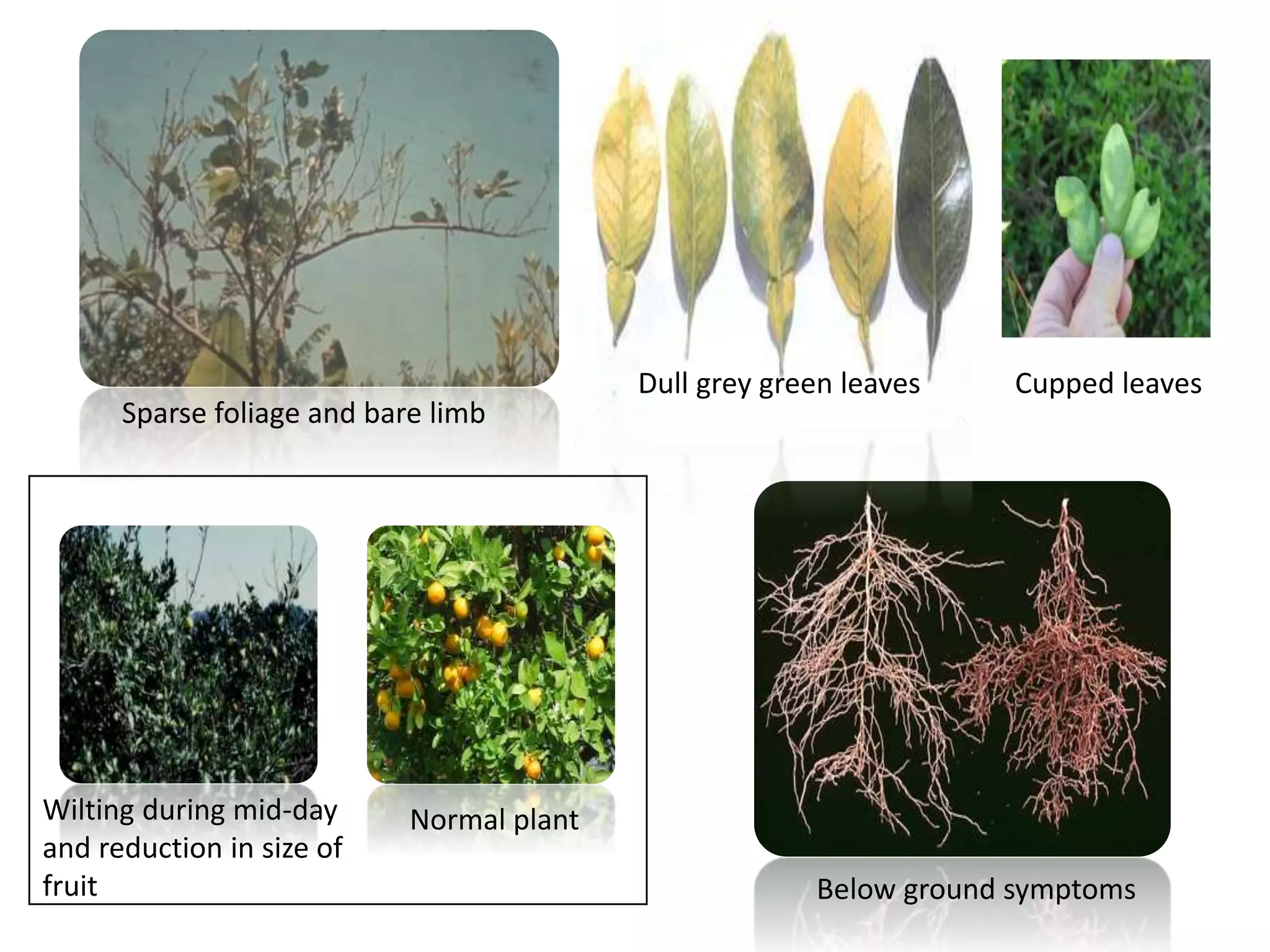 Sparse foliage and bare limb

Dull grey green leaves

Cupped leaves

Wilting during mid-day and reduction in size of fruit

Normal plant

Below ground symptoms